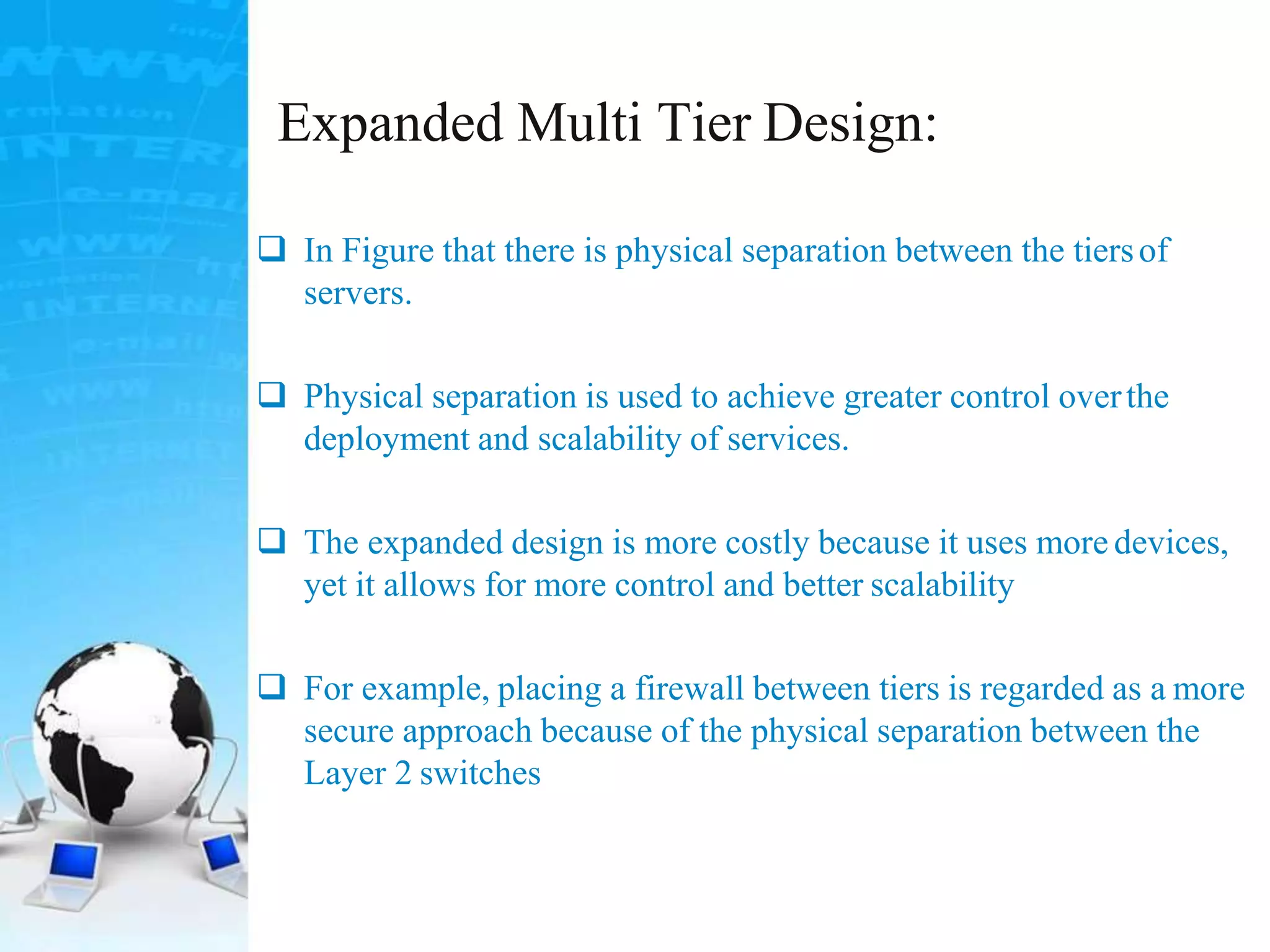 Expanded Multi Tier Design:

❑ In Figure that there is physical separation between the tiers of servers.

❑ Physical separation is used to achieve greater control over the deployment and scalability of services.

❑ The expanded design is more costly because it uses more devices, yet it allows for more control and better scalability

❑ For example, placing a firewall between tiers is regarded as a more secure approach because of the physical separation between the Layer 2 switches